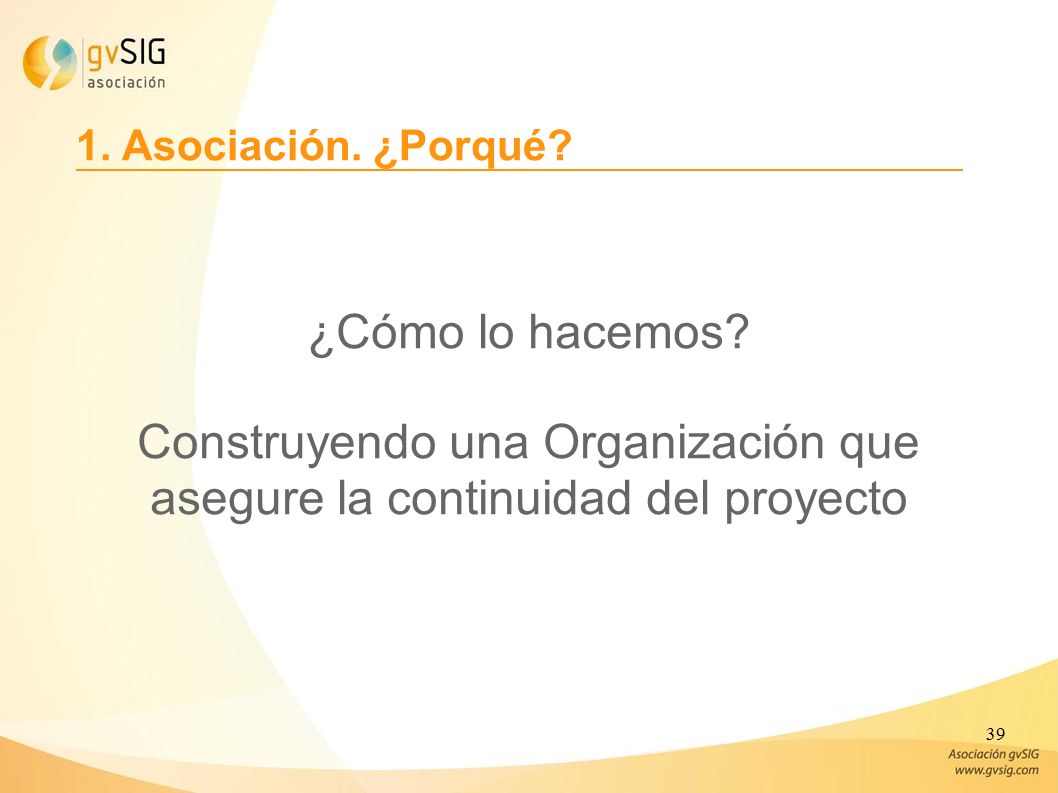 gvSIG asociación

1. Asociación. ¿Porqué?

¿Cómo lo hacemos?

Construyendo una Organización que asegure la continuidad del proyecto

39

Asociación gvSIG
www.gvsig.com